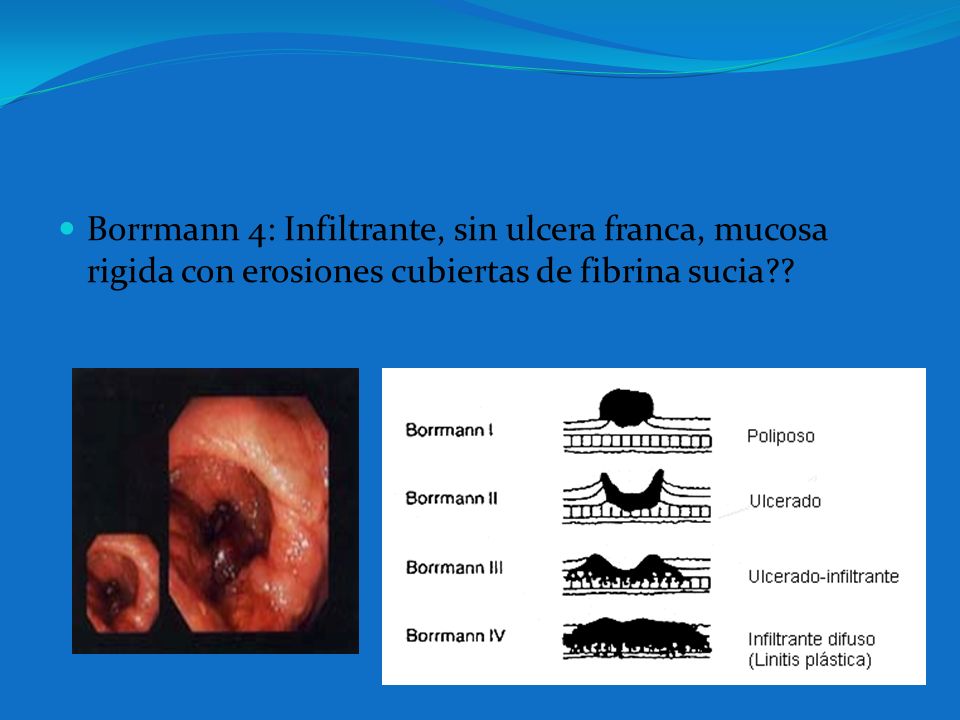 Borrmann 4: Infiltrante, sin ulcera franca, mucosa rigida con erosiones cubiertas de fibrina sucia??

Borrmann I Poliposo

Borrmann II Ulcerado

Borrmann III Ulcerado-infiltrante

Borrmann IV Infiltrante difuso (Linitis plástica)